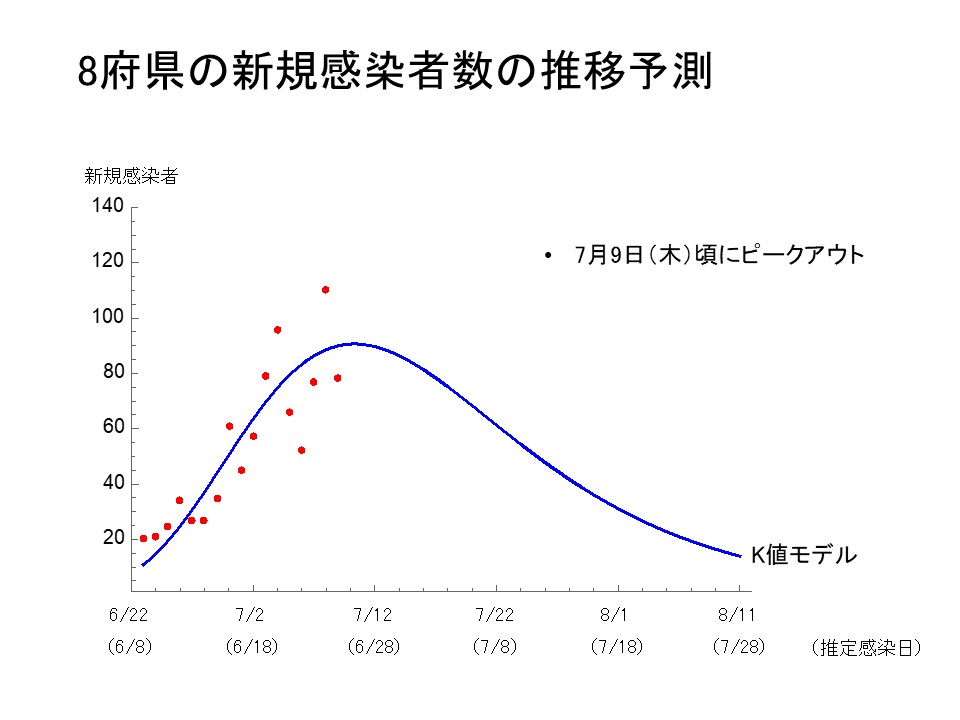 8府県の新規感染者数の推移予測

新規感染者

140
120
100
80
60
40
20

• 7月9日（木）頃にピークアウト

K値モデル

6/22 7/2 7/12 7/22 8/1 8/11
(6/8) (6/18) (6/28) (7/8) (7/18) (7/28) （推定感染日）